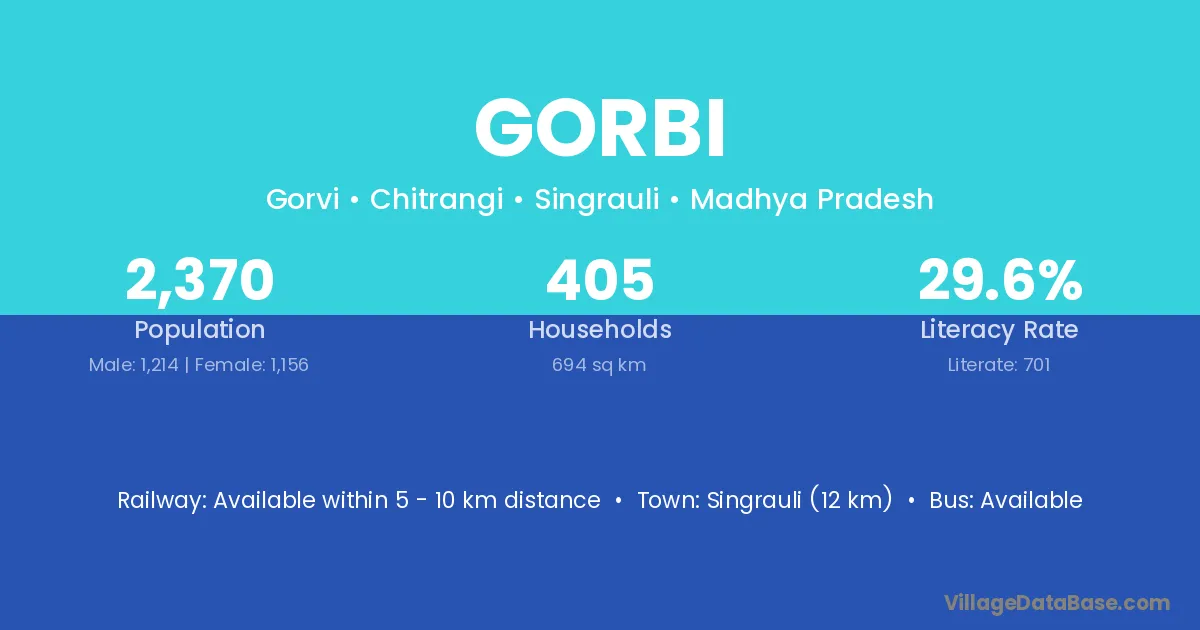 GORBI

Gorvi • Chitrangi • Singrauli • Madhya Pradesh

2,370
Population
Male: 1,214 | Female: 1,156

405
Households
694 sq km

29.6%
Literacy Rate
Literate: 701

Railway: Available within 5 - 10 km distance • Town: Singrauli (12 km) • Bus: Available

VillageDataBase.com